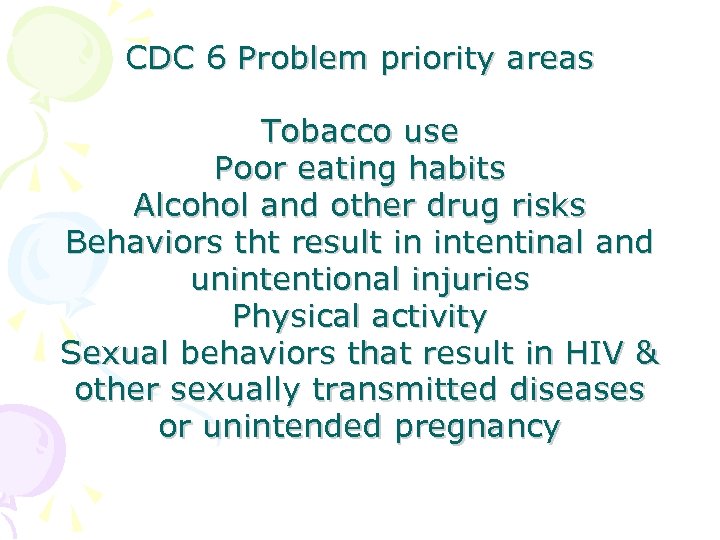 CDC 6 Problem priority areas

Tobacco use
Poor eating habits
Alcohol and other drug risks
Behaviors tht result in intentinal and unintentional injuries
Physical activity
Sexual behaviors that result in HIV & other sexually transmitted diseases or unintended pregnancy